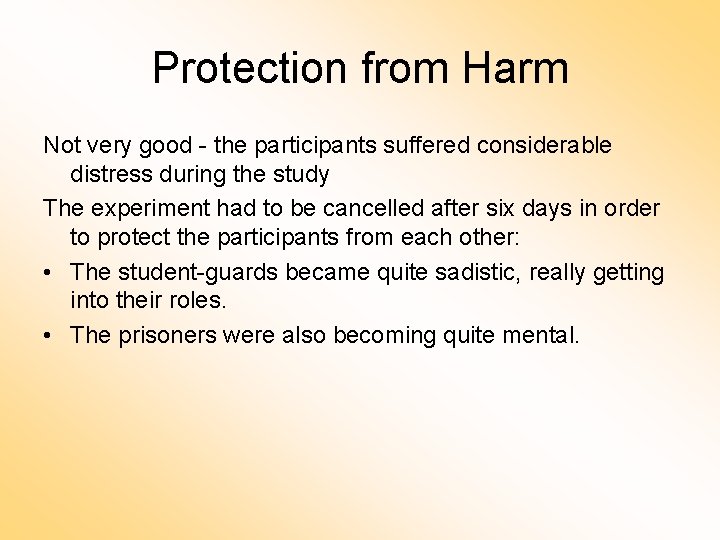 Protection from Harm

Not very good - the participants suffered considerable distress during the study

The experiment had to be cancelled after six days in order to protect the participants from each other:

• The student-guards became quite sadistic, really getting into their roles.

• The prisoners were also becoming quite mental.